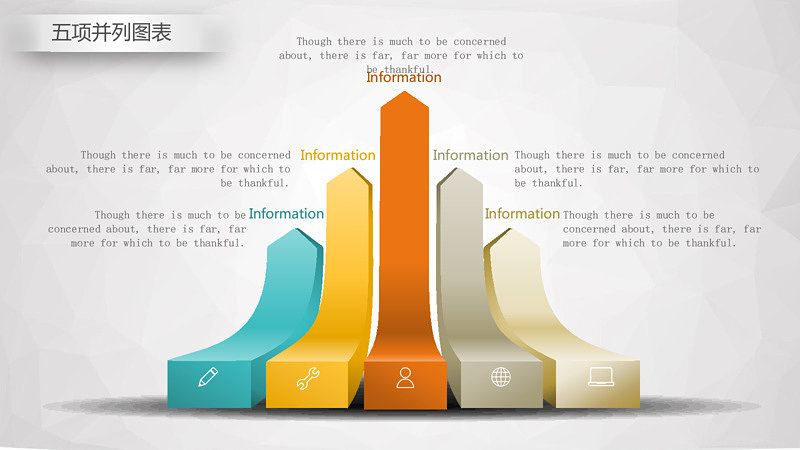 五项并列图表

Though there is much to be concerned about, there is far, far more for which to be thankful.

Information

Though there is much to be concerned about, there is far, far more for which to be thankful.

Information

Information

Though there is much to be concerned about, there is far, far more for which to be thankful.

Though there is much to be concerned about, there is far, far more for which to be thankful.

Information

Information

Though there is much to be concerned about, there is far, far more for which to be thankful.